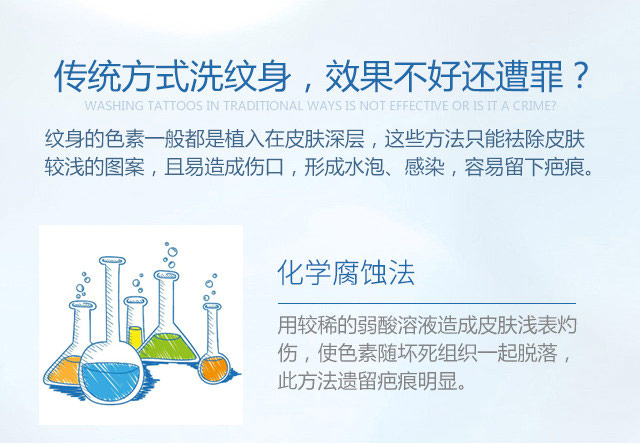 传统方式洗纹身，效果不好还遭罪？

WASHING TATTOOS IN TRADITIONAL WAYS IS NOT EFFECTIVE OR IS IT A CRIME?

纹身的色素一般都是植入在皮肤深层，这些方法只能祛除皮肤较浅的图案，且易造成伤口，形成水泡、感染，容易留下疤痕。

化学腐蚀法

用较稀的弱酸溶液造成皮肤浅表灼伤，使色素随坏死组织一起脱落，此方法遗留疤痕明显。